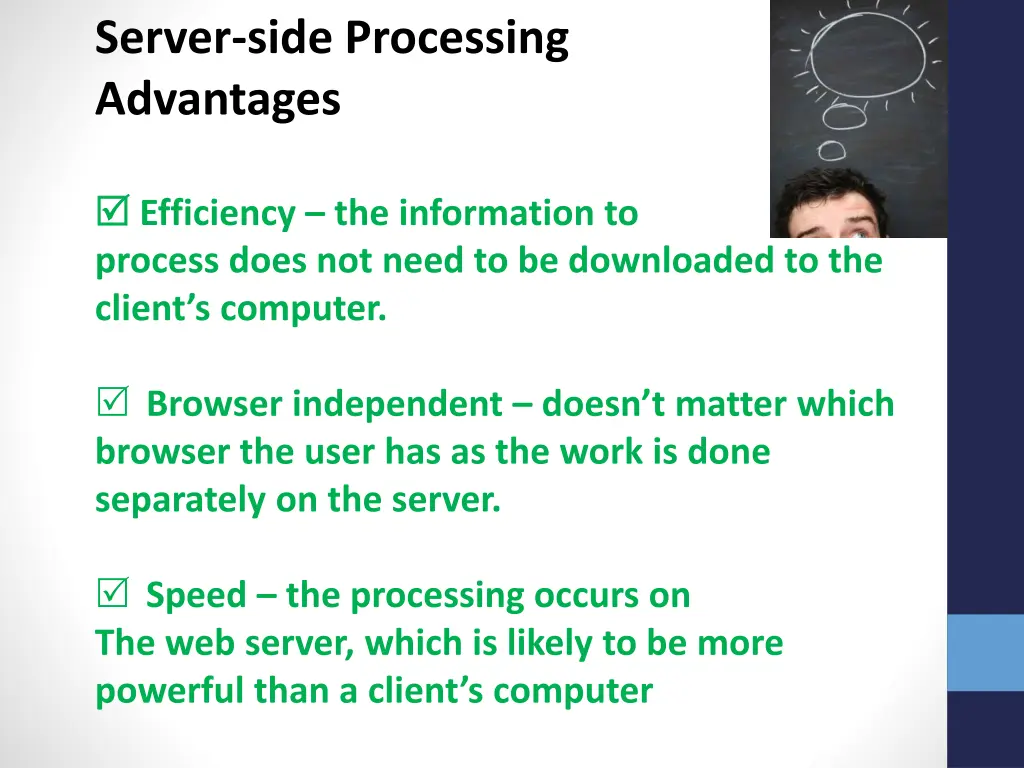 Server-side Processing Advantages

☑ Efficiency – the information to process does not need to be downloaded to the client’s computer.

☑ Browser independent – doesn’t matter which browser the user has as the work is done separately on the server.

☑ Speed – the processing occurs on The web server, which is likely to be more powerful than a client’s computer